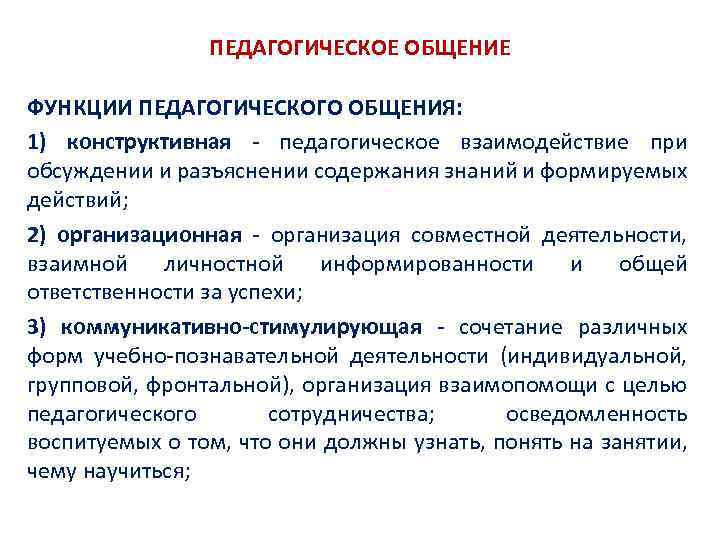 ПЕДАГОГИЧЕСКОЕ ОБЩЕНИЕ

ФУНКЦИИ ПЕДАГОГИЧЕСКОГО ОБЩЕНИЯ:

1) конструктивная - педагогическое взаимодействие при обсуждении и разъяснении содержания знаний и формируемых действий;

2) организационная - организация совместной деятельности, взаимной личностной информированности и общей ответственности за успехи;

3) коммуникативно-стимулирующая - сочетание различных форм учебно-познавательной деятельности (индивидуальной, групповой, фронтальной), организация взаимопомощи с целью педагогического сотрудничества; осведомленность воспитуемых о том, что они должны узнать, понять на занятии, чему научиться;